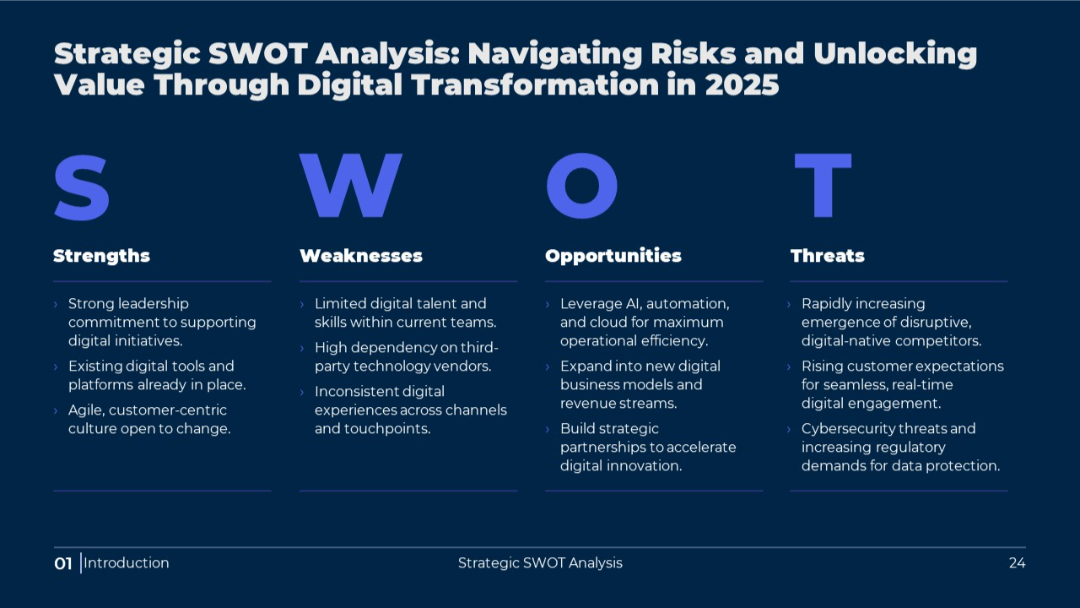 Strategic SWOT Analysis: Navigating Risks and Unlocking Value Through Digital Transformation in 2025

S

Strengths

› Strong leadership commitment to supporting digital initiatives.

› Existing digital tools and platforms already in place.

› Agile, customer-centric culture open to change.

W

Weaknesses

› Limited digital talent and skills within current teams.

› High dependency on third-party technology vendors.

› Inconsistent digital experiences across channels and touchpoints.

O

Opportunities

› Leverage AI, automation, and cloud for maximum operational efficiency.

› Expand into new digital business models and revenue streams.

› Build strategic partnerships to accelerate digital innovation.

T

Threats

› Rapidly increasing emergence of disruptive, digital-native competitors.

› Rising customer expectations for seamless, real-time digital engagement.

› Cybersecurity threats and increasing regulatory demands for data protection.

01 Introduction

Strategic SWOT Analysis

24